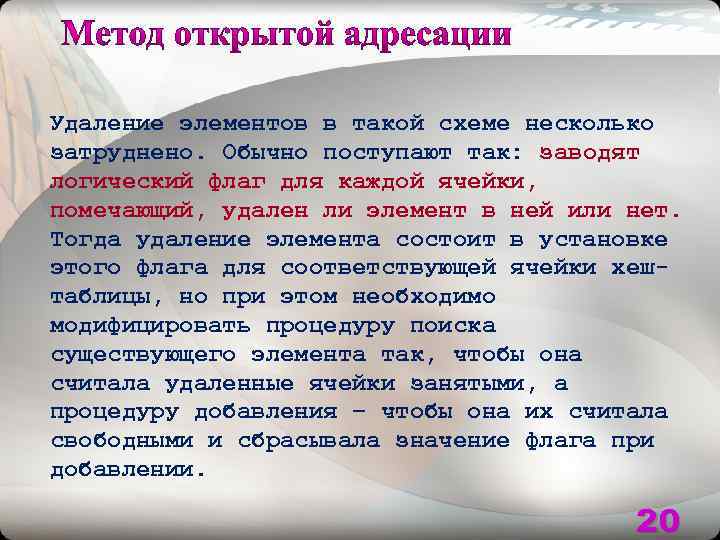 Метод открытой адресации

Удаление элементов в такой схеме несколько затруднено. Обычно поступают так: заводят логический флаг для каждой ячейки, помечающий, удален ли элемент в ней или нет. Тогда удаление элемента состоит в установке этого флага для соответствующей ячейки хеш-таблицы, но при этом необходимо модифицировать процедуру поиска существующего элемента так, чтобы она считала удаленные ячейки занятыми, а процедуру добавления – чтобы она их считала свободными и сбрасывала значение флага при добавлении.

20